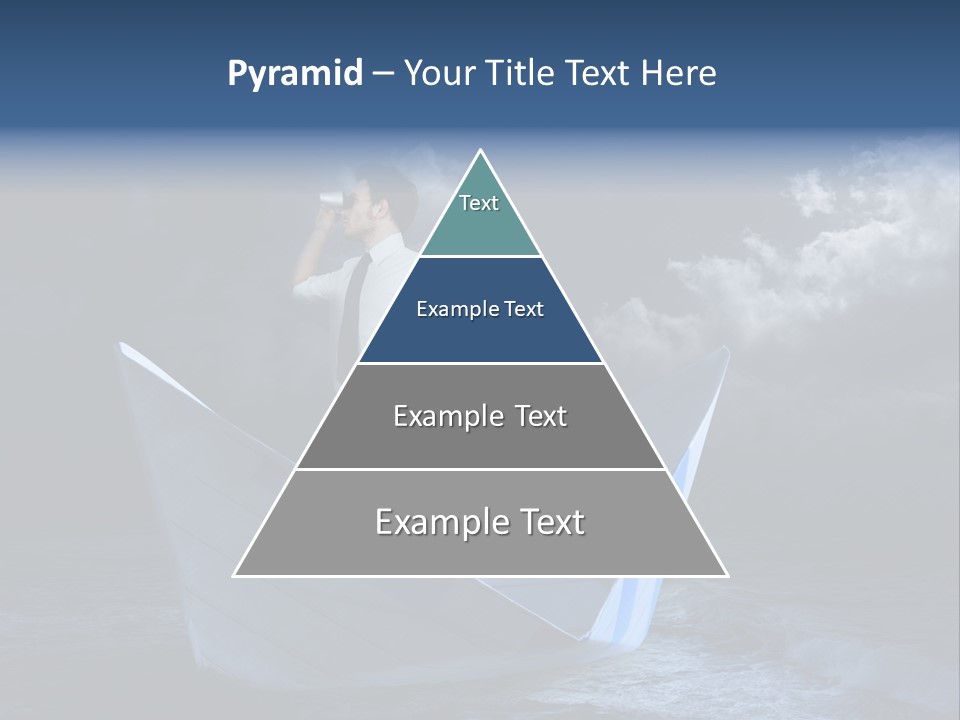 Pyramid – Your Title Text Here

Text

Example Text

Example Text

Example Text